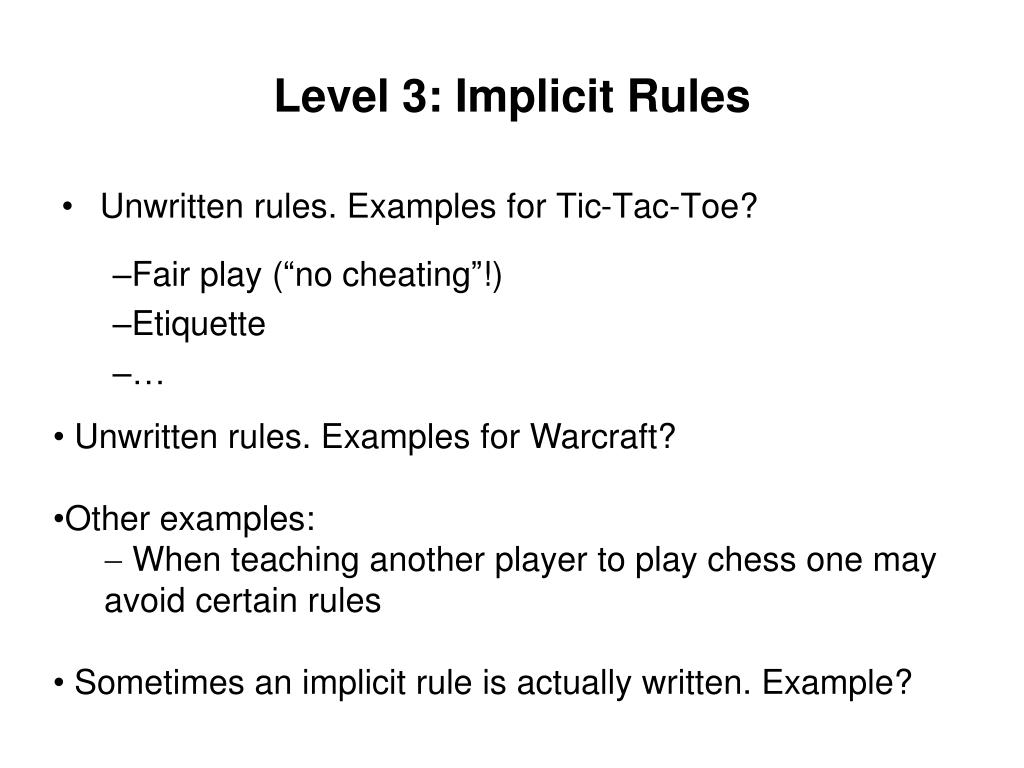 Level 3: Implicit Rules

• Unwritten rules. Examples for Tic-Tac-Toe?

–Fair play (“no cheating”!)

–Etiquette

–…

• Unwritten rules. Examples for Warcraft?

•Other examples:

– When teaching another player to play chess one may avoid certain rules

• Sometimes an implicit rule is actually written. Example?